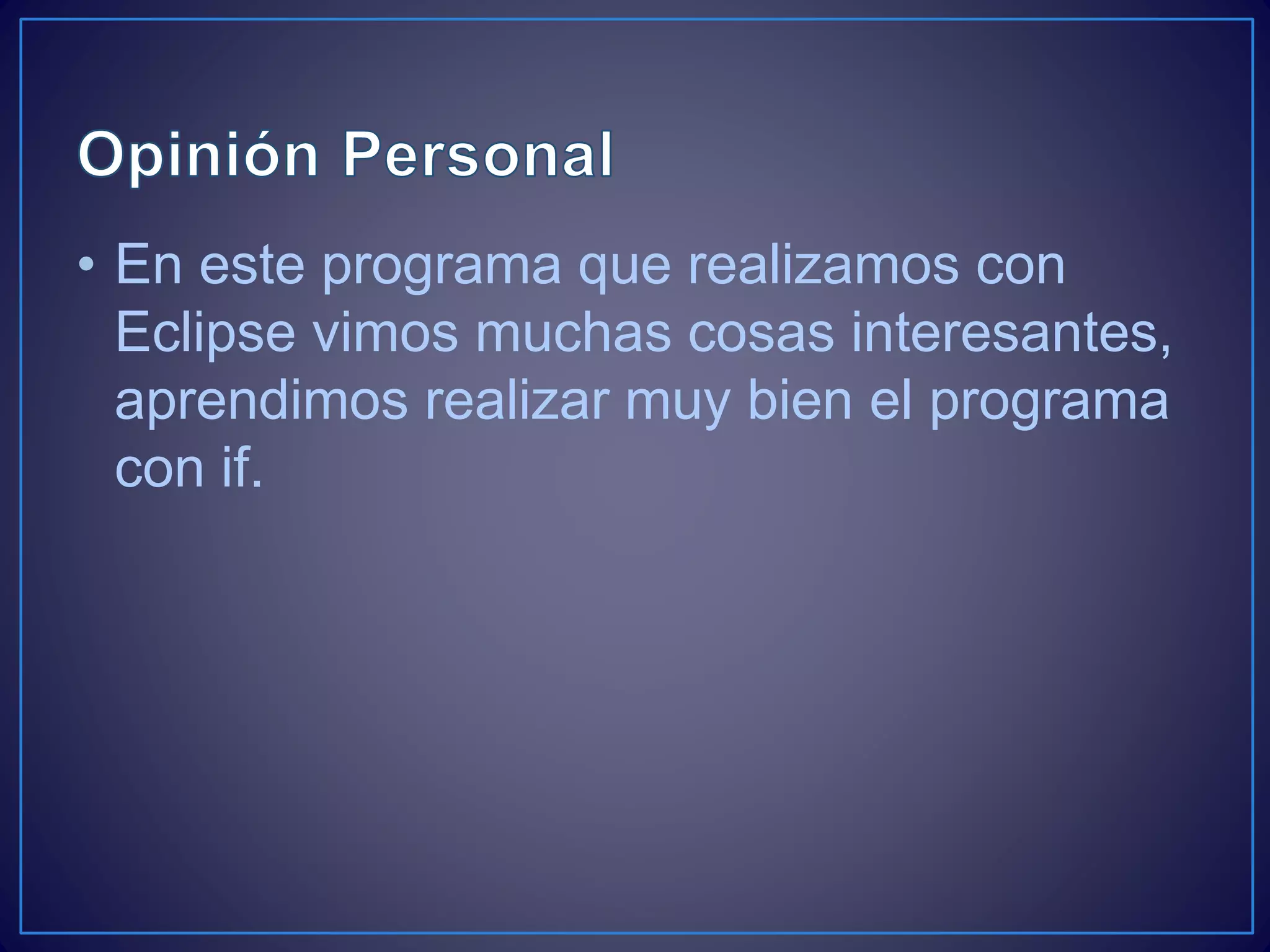 Opinión Personal

• En este programa que realizamos con Eclipse vimos muchas cosas interesantes, aprendimos realizar muy bien el programa con if.